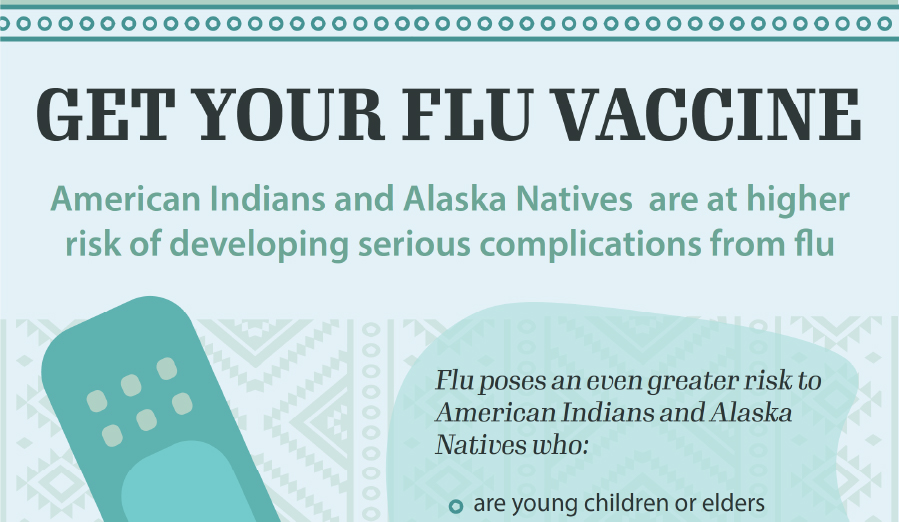 GET YOUR FLU VACCINE

American Indians and Alaska Natives are at higher risk of developing serious complications from flu

Flu poses an even greater risk to American Indians and Alaska Natives who:

are young children or elders